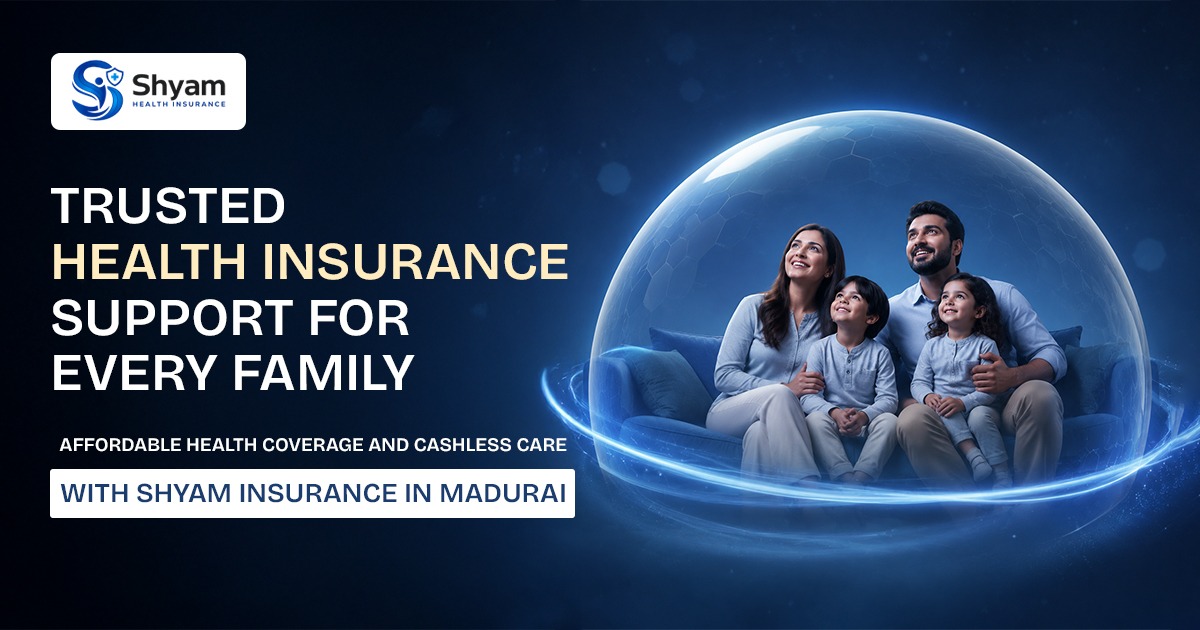 Shyam
HEALTH INSURANCE

TRUSTED
HEALTH INSURANCE
SUPPORT FOR
EVERY FAMILY

AFFORDABLE HEALTH COVERAGE AND CASHLESS CARE

WITH SHYAM INSURANCE IN MADURAI